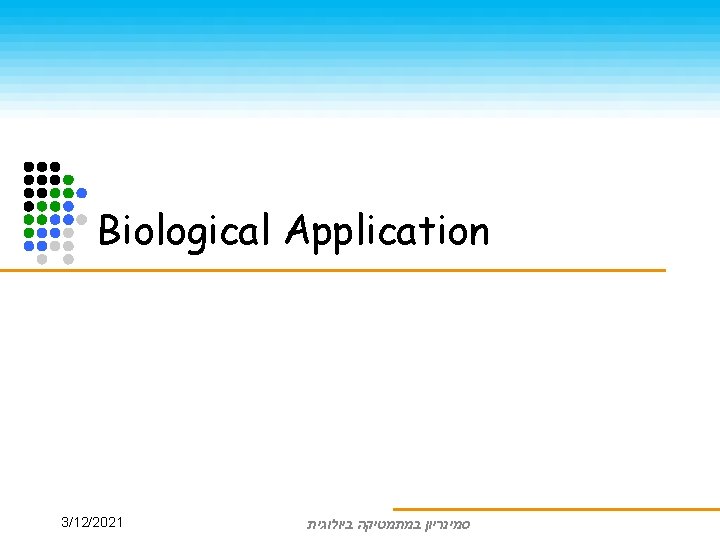 Biological Application

3/12/2021

סמינריון במתמטיקה ביולוגית